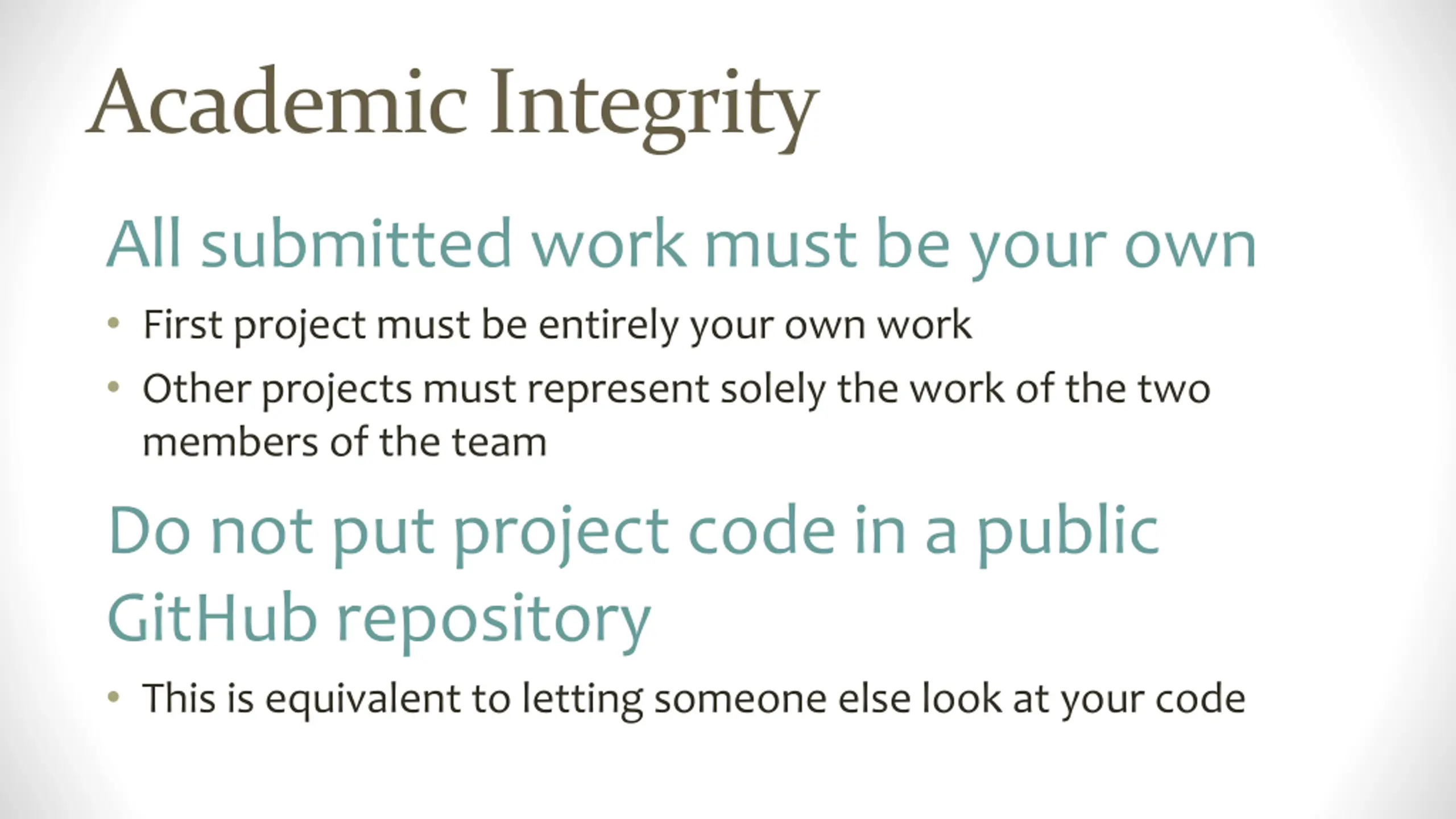 Academic Integrity

All submitted work must be your own

• First project must be entirely your own work
• Other projects must represent solely the work of the two members of the team

Do not put project code in a public GitHub repository

• This is equivalent to letting someone else look at your code